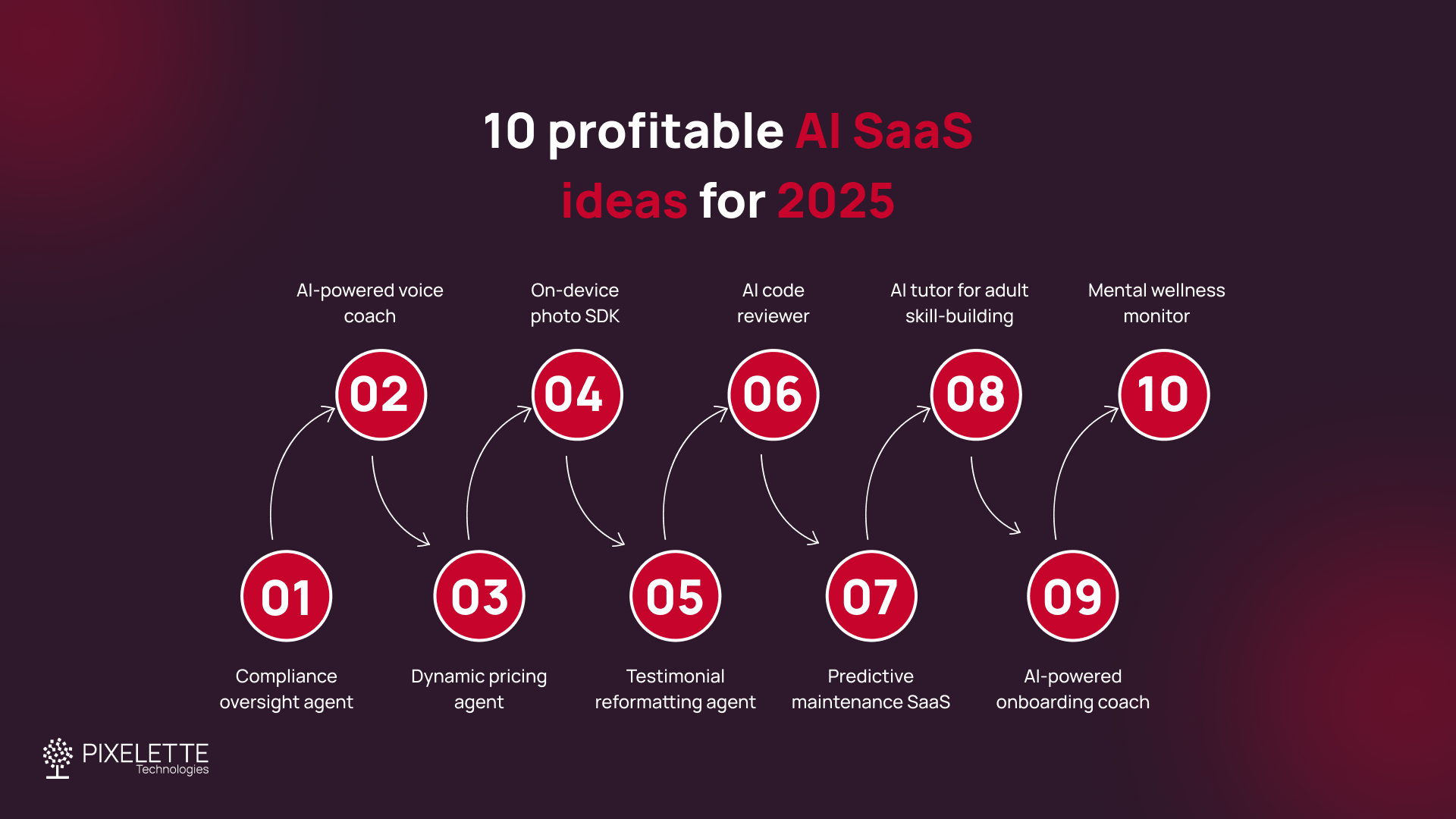 10 profitable AI SaaS ideas for 2025

01
Compliance oversight agent

02
AI-powered voice coach

03
Dynamic pricing agent

04
On-device photo SDK

05
Testimonial reformatting agent

06
AI code reviewer

07
Predictive maintenance SaaS

08
AI tutor for adult skill-building

09
AI-powered onboarding coach

10
Mental wellness monitor

PIXELETTE Technologies